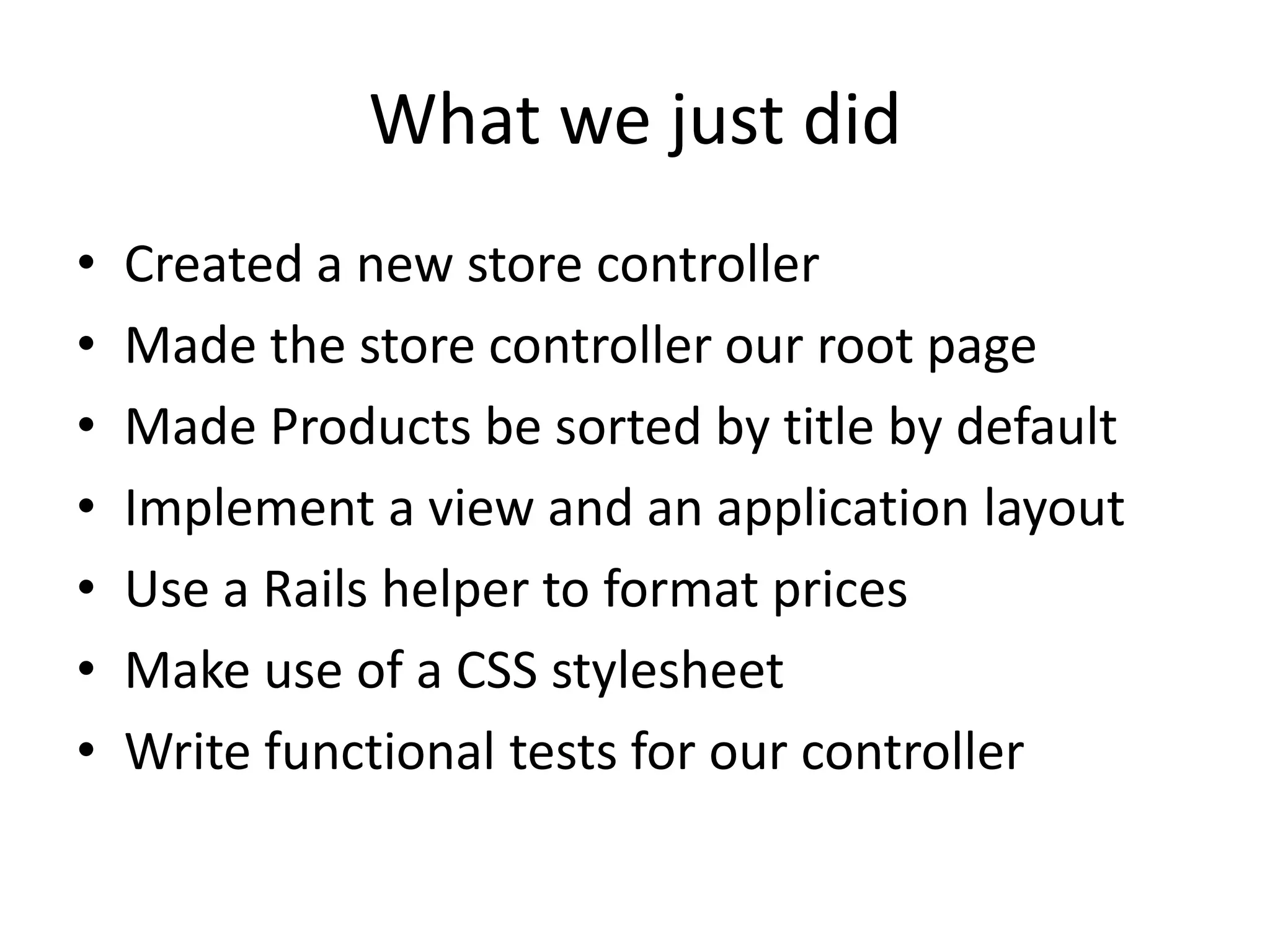 What we just did

• Created a new store controller
• Made the store controller our root page
• Made Products be sorted by title by default
• Implement a view and an application layout
• Use a Rails helper to format prices
• Make use of a CSS stylesheet
• Write functional tests for our controller